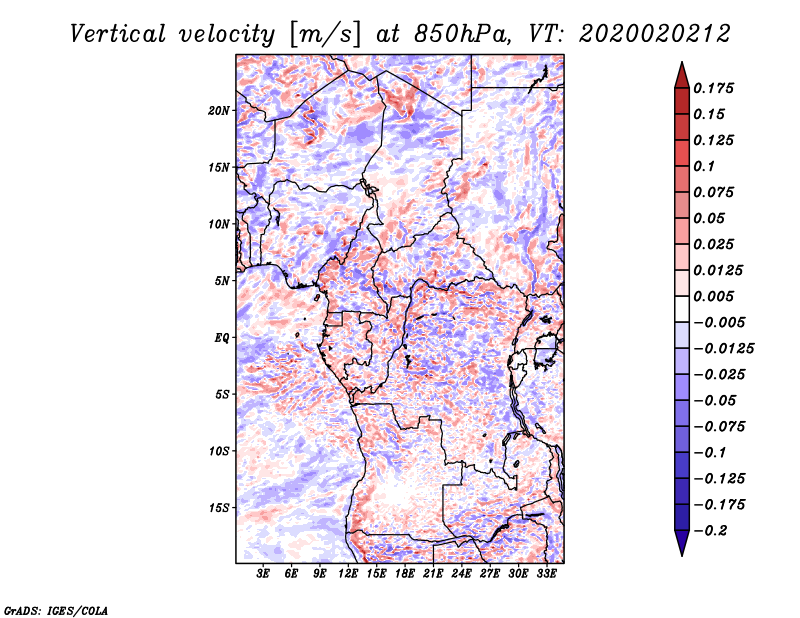 Vertical velocity [m/s] at 850hPa, VT: 2020020212

20N
15N
10N
5N
EQ
5S
10S
15S

3E 6E 9E 12E 15E 18E 21E 24E 27E 30E 33E

0.175
0.15
0.125
0.1
0.075
0.05
0.025
0.0125
0.005
−0.005
−0.0125
−0.025
−0.05
−0.075
−0.1
−0.125
−0.175
−0.2

GrADS: IGES/COLA